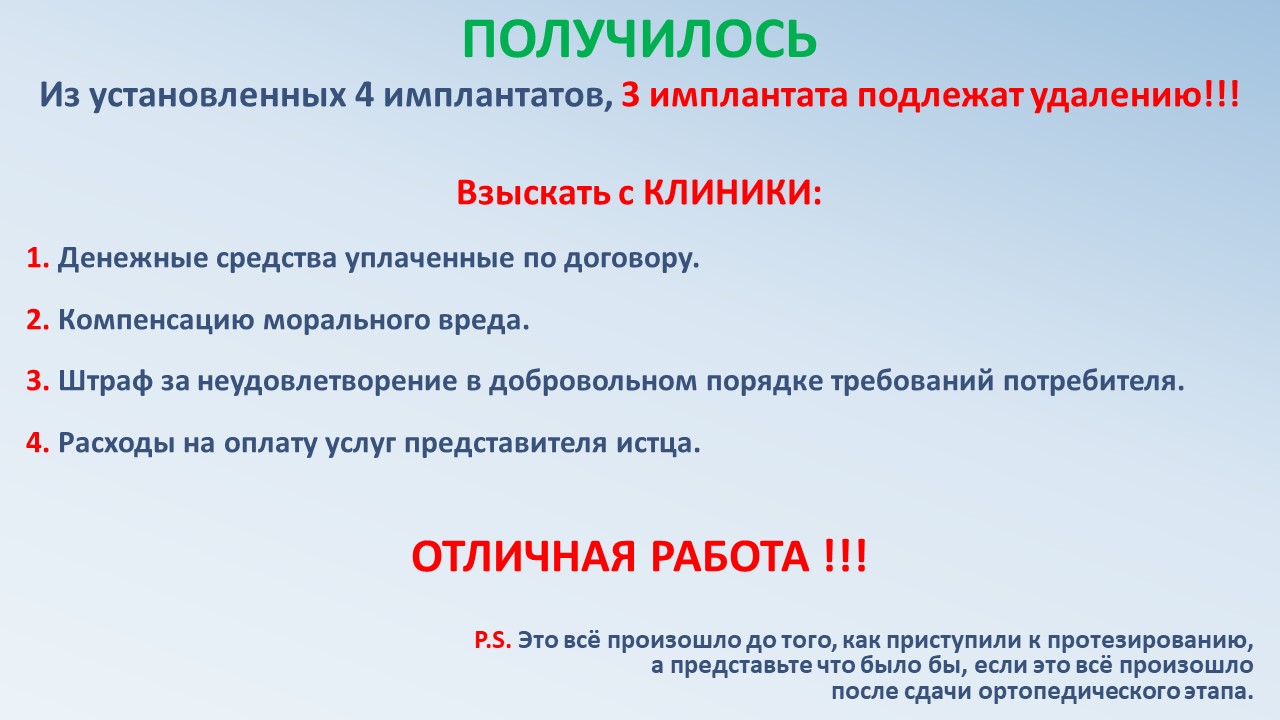 ПОЛУЧИЛОСЬ

Из установленных 4 имплантатов, 3 имплантата подлежат удалению!!!

Взыскать с КЛИНИКИ:

1. Денежные средства уплаченные по договору.

2. Компенсацию морального вреда.

3. Штраф за неудовлетворение в добровольном порядке требований потребителя.

4. Расходы на оплату услуг представителя истца.

ОТЛИЧНАЯ РАБОТА !!!

P.S. Это всё произошло до того, как приступили к протезированию, а представьте что было бы, если это всё произошло после сдачи ортопедического этапа.